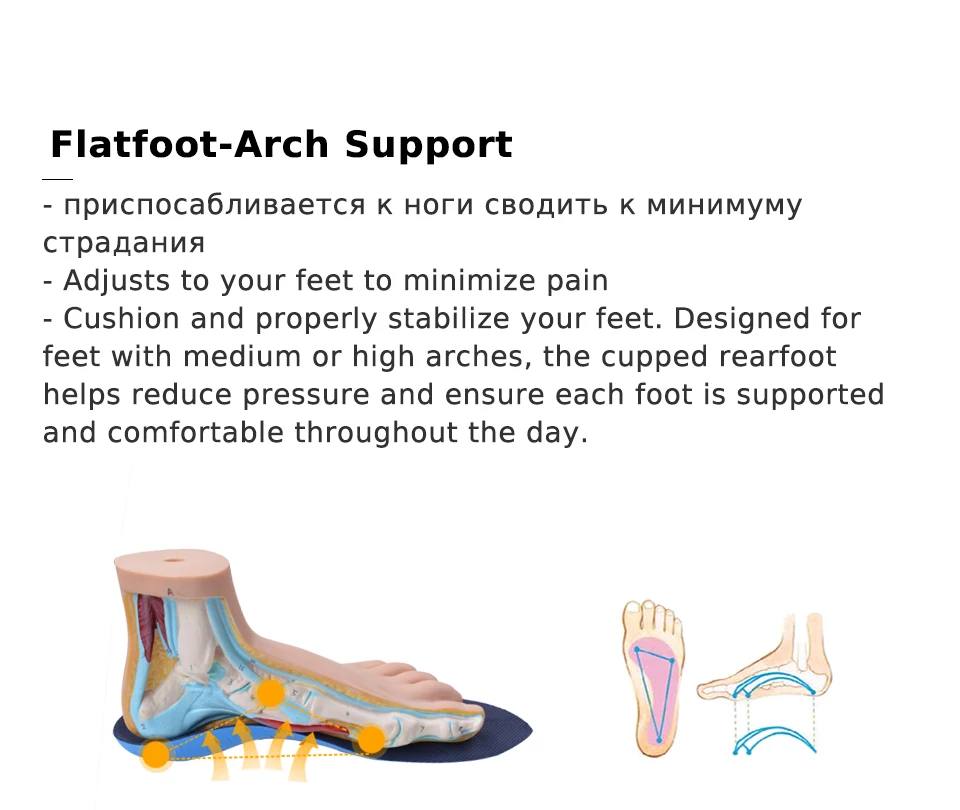 Flatfoot-Arch Support

- приспосабливается к ноги сводить к минимуму страдания
- Adjusts to your feet to minimize pain
- Cushion and properly stabilize your feet. Designed for feet with medium or high arches, the cupped rearfoot helps reduce pressure and ensure each foot is supported and comfortable throughout the day.